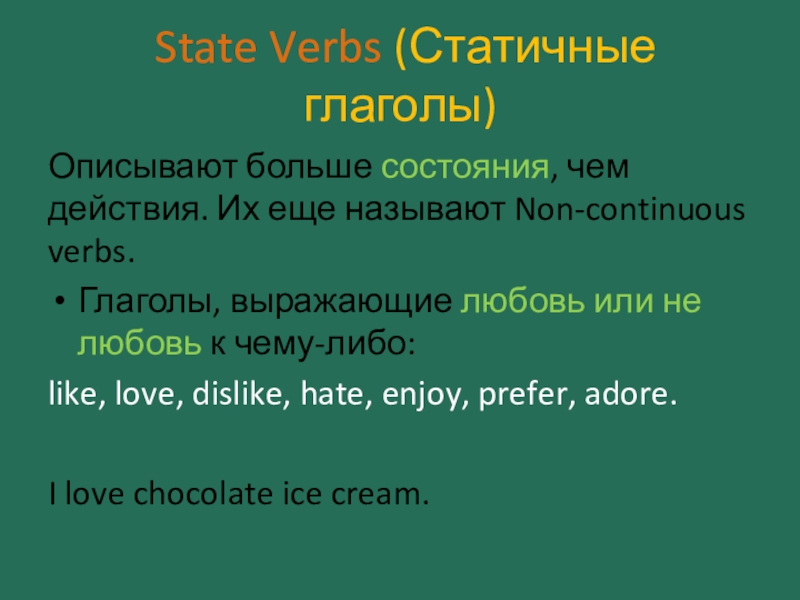 State Verbs (Статичные глаголы)

Описывают больше состояния, чем действия. Их еще называют Non-continuous verbs.

• Глаголы, выражающие любовь или не любовь к чему-либо:

like, love, dislike, hate, enjoy, prefer, adore.

I love chocolate ice cream.